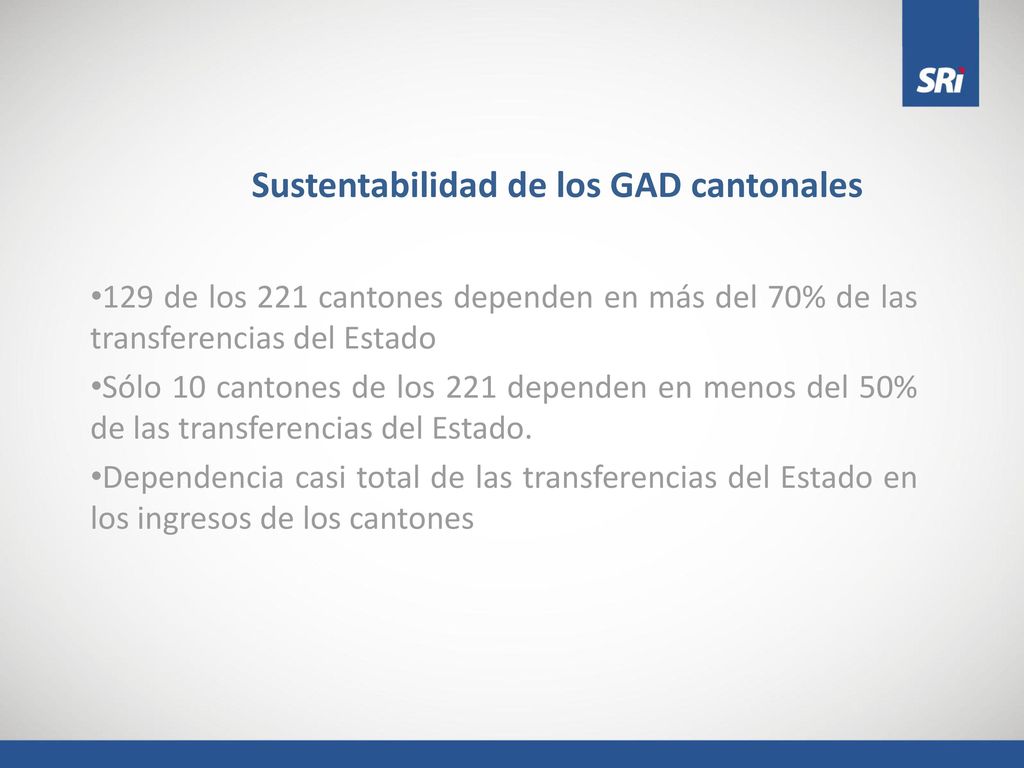 SRi

Sustentabilidad de los GAD cantonales

•129 de los 221 cantones dependen en más del 70% de las transferencias del Estado

•Sólo 10 cantones de los 221 dependen en menos del 50% de las transferencias del Estado.

•Dependencia casi total de las transferencias del Estado en los ingresos de los cantones